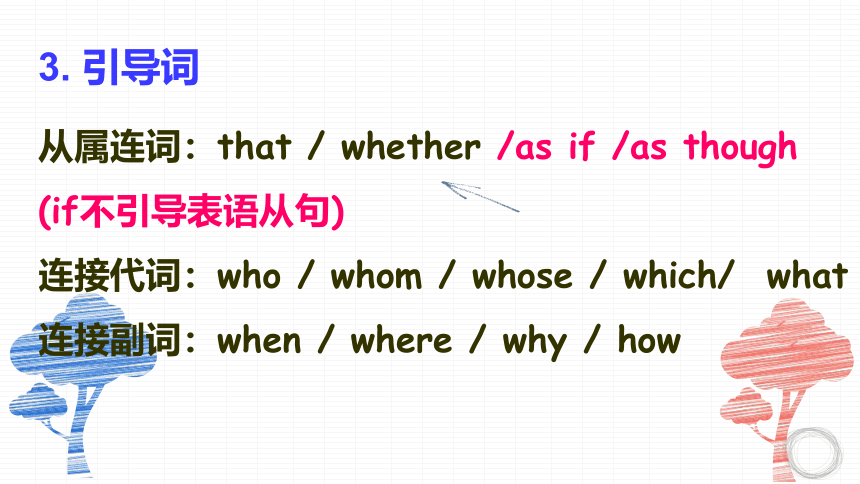 3. 引导词

从属连词：that / whether /as if /as though

(if不引导表语从句)

连接代词：who / whom / whose / which/ what

连接副词：when / where / why / how